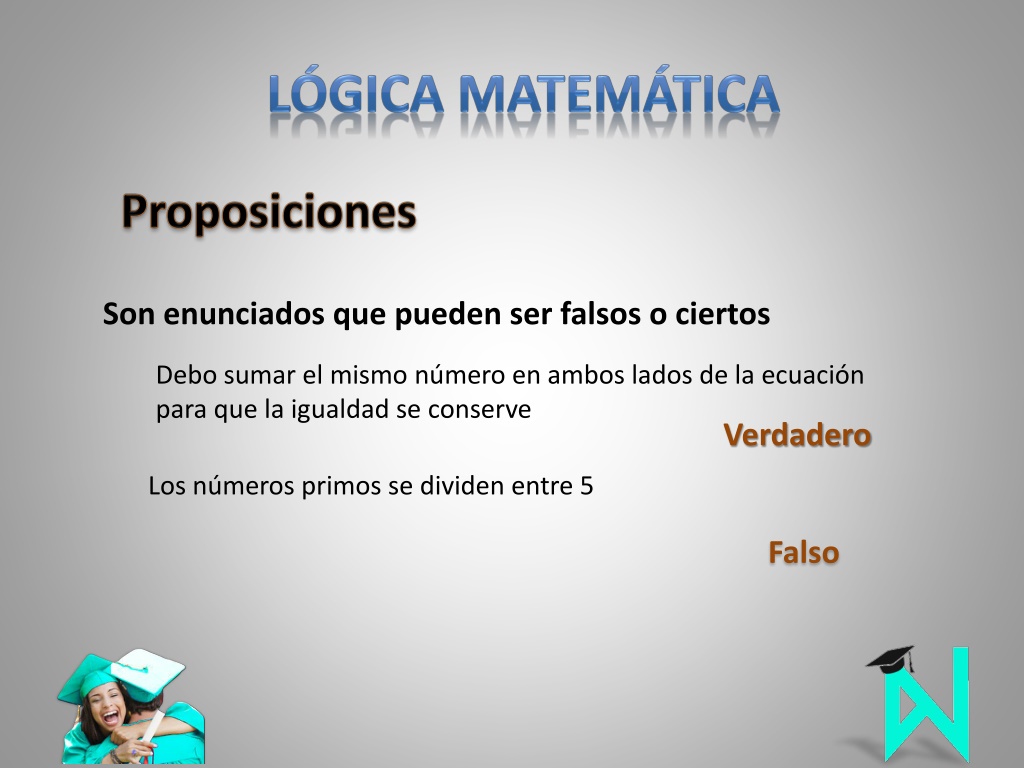 LÓGICA MATEMÁTICA

Proposiciones

Son enunciados que pueden ser falsos o ciertos

Debo sumar el mismo número en ambos lados de la ecuación para que la igualdad se conserve

Verdadero

Los números primos se dividen entre 5

Falso